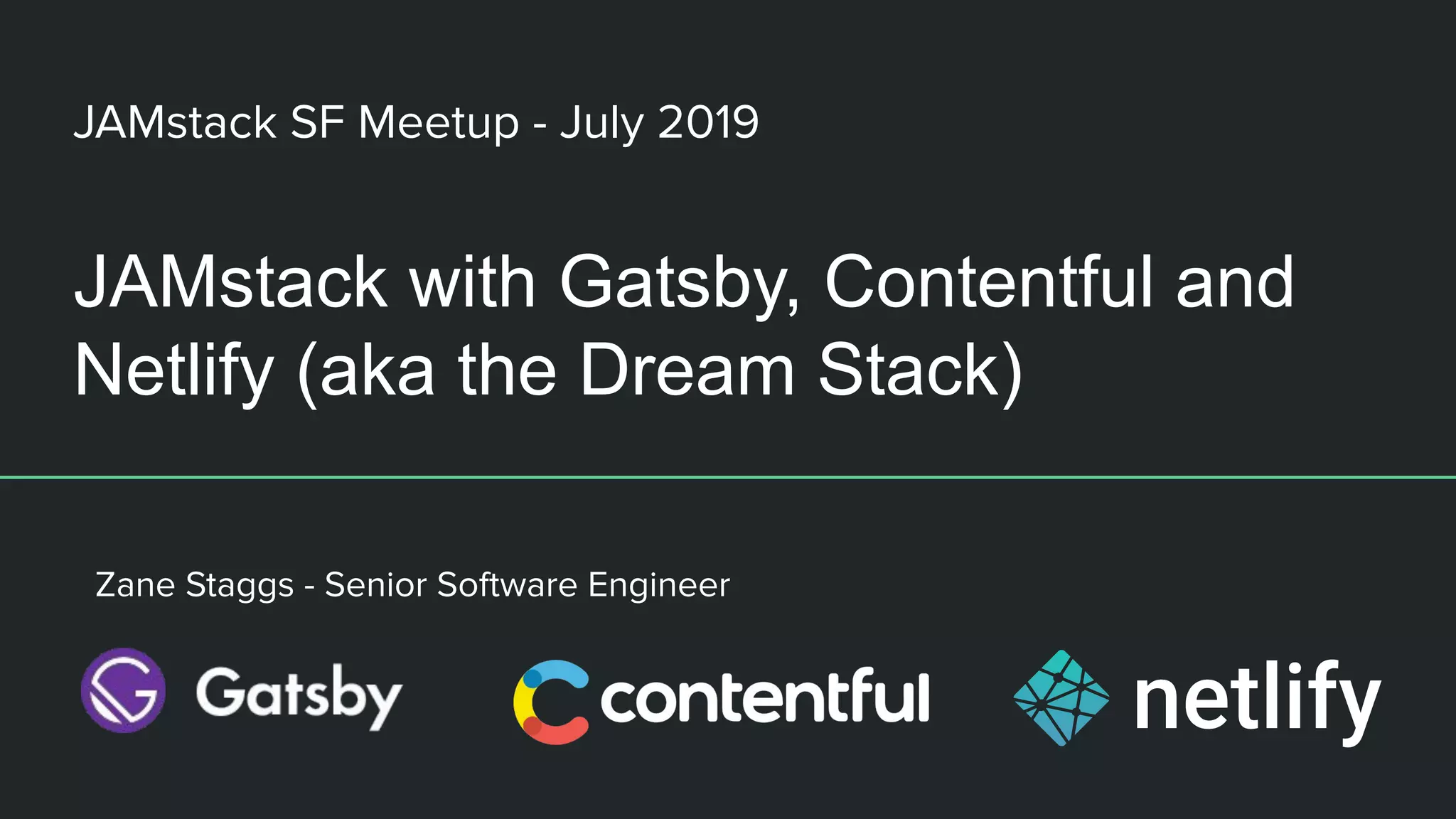 JAMstack SF Meetup - July 2019

JAMstack with Gatsby, Contentful and Netlify (aka the Dream Stack)

Zane Staggs - Senior Software Engineer

Gatsby

contentful

netlify